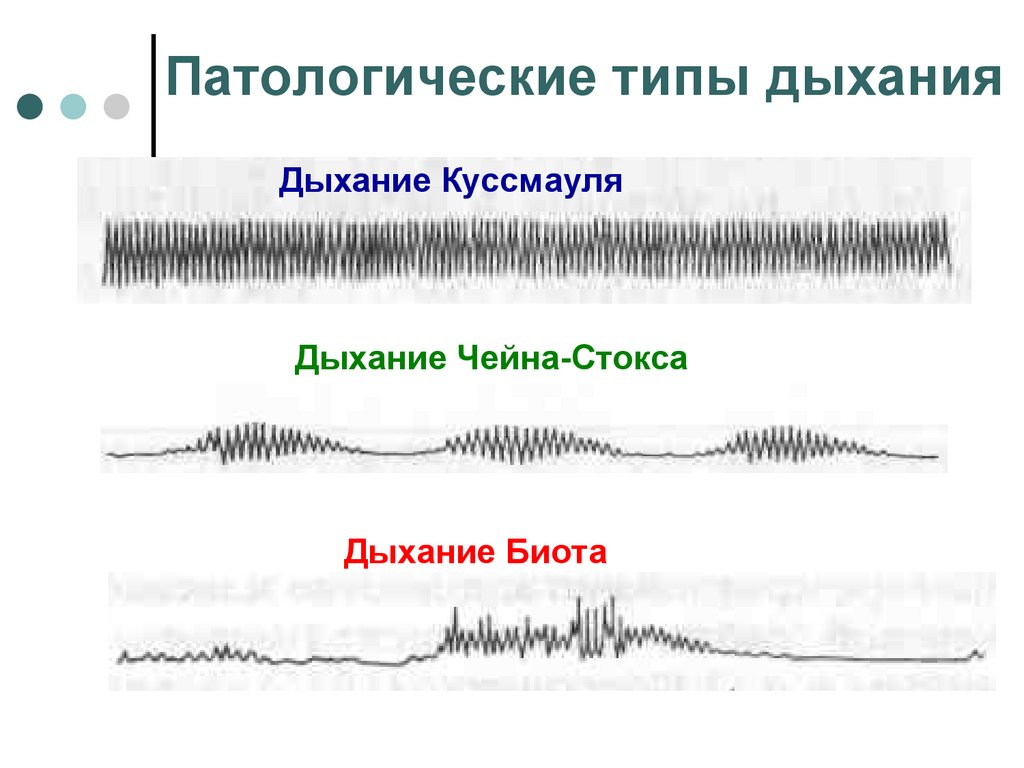 Патологические типы дыхания

Дыхание Куссмауля

Дыхание Чейна-Стокса

Дыхание Биота